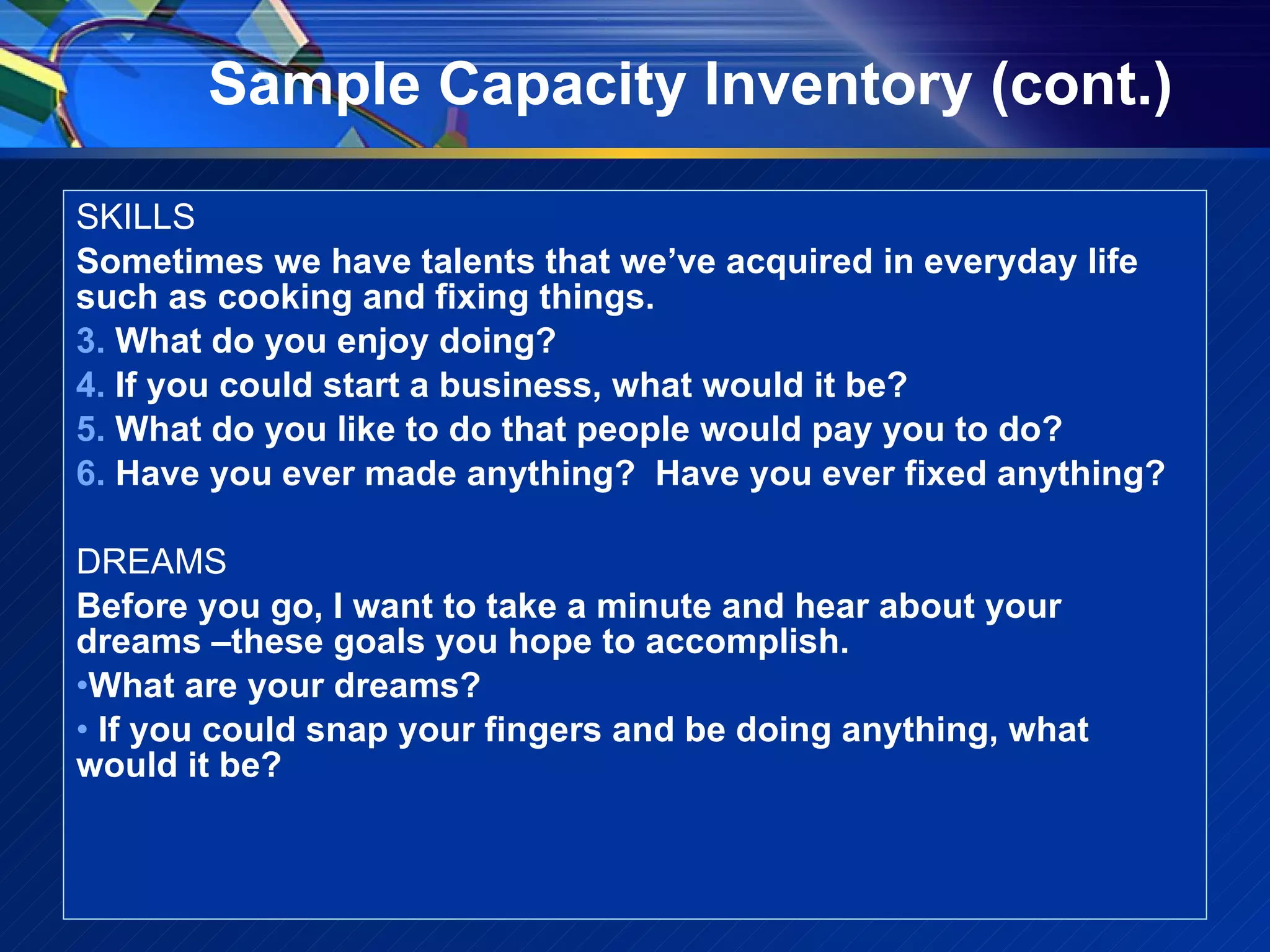 Sample Capacity Inventory (cont.)

SKILLS

Sometimes we have talents that we’ve acquired in everyday life such as cooking and fixing things.

3. What do you enjoy doing?
4. If you could start a business, what would it be?
5. What do you like to do that people would pay you to do?
6. Have you ever made anything?  Have you ever fixed anything?

DREAMS

Before you go, I want to take a minute and hear about your dreams –these goals you hope to accomplish.

•What are your dreams?
• If you could snap your fingers and be doing anything, what would it be?